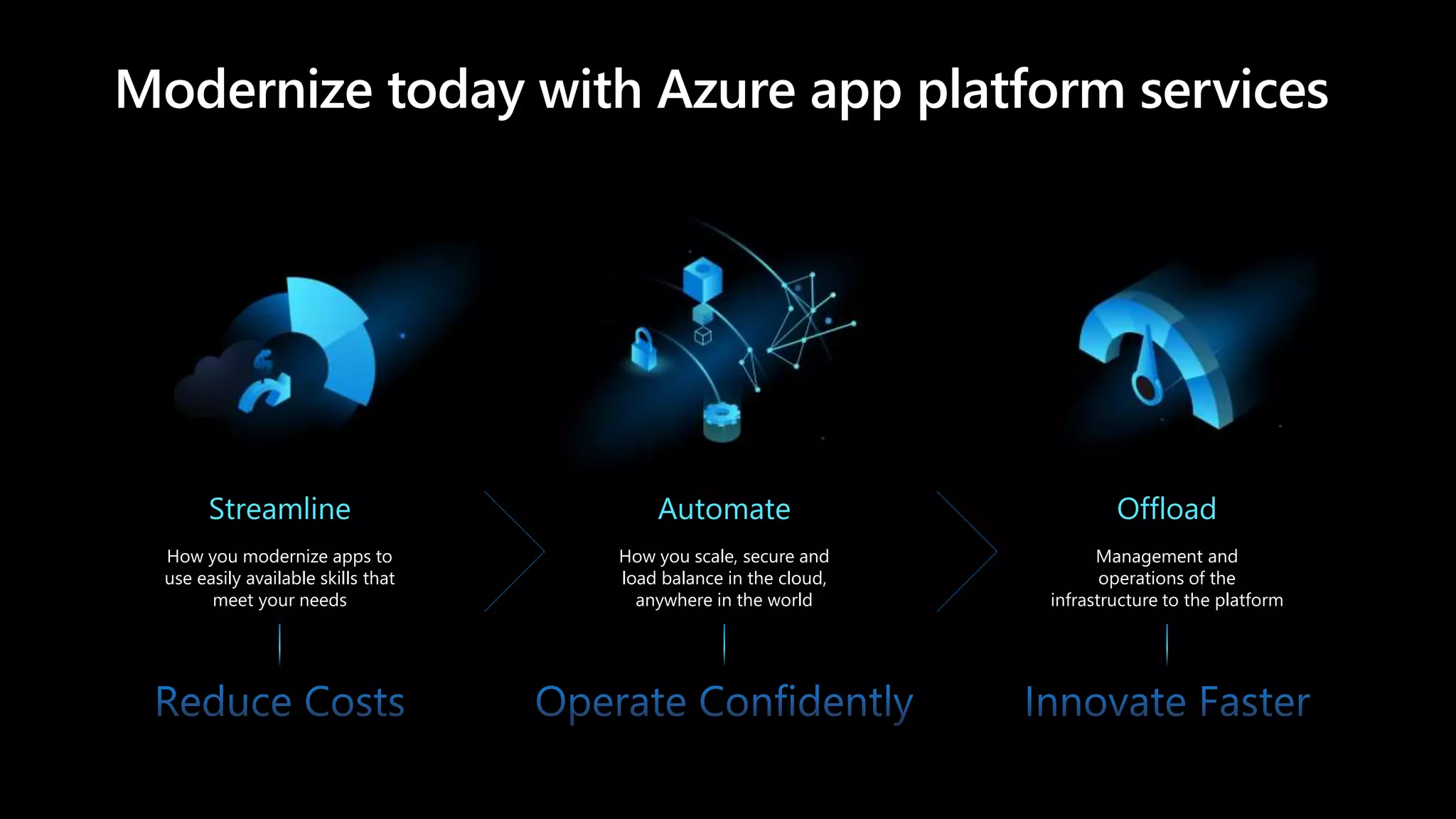 Modernize today with Azure app platform services

Streamline

How you modernize apps to use easily available skills that meet your needs

Reduce Costs

Automate

How you scale, secure and load balance in the cloud, anywhere in the world

Operate Confidently

Offload

Management and operations of the infrastructure to the platform

Innovate Faster